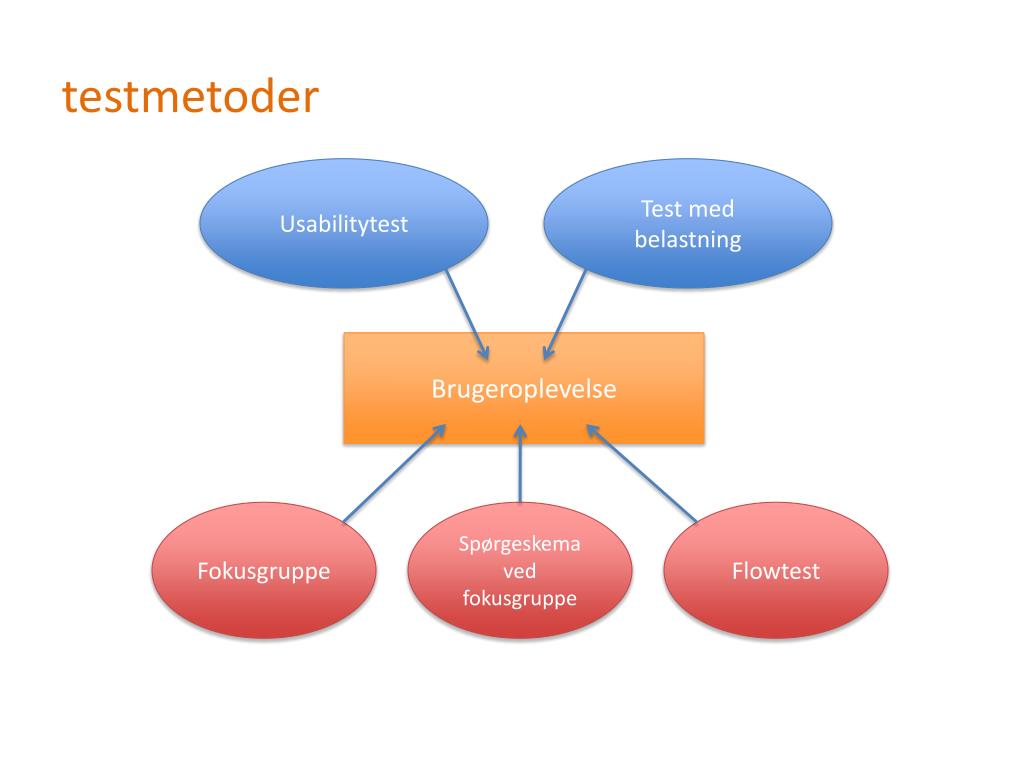 testmetoder

Usabilitytest

Test med belastning

Brugeroplevelse

Fokusgruppe

Spørgeskema ved fokusgruppe

Flowtest